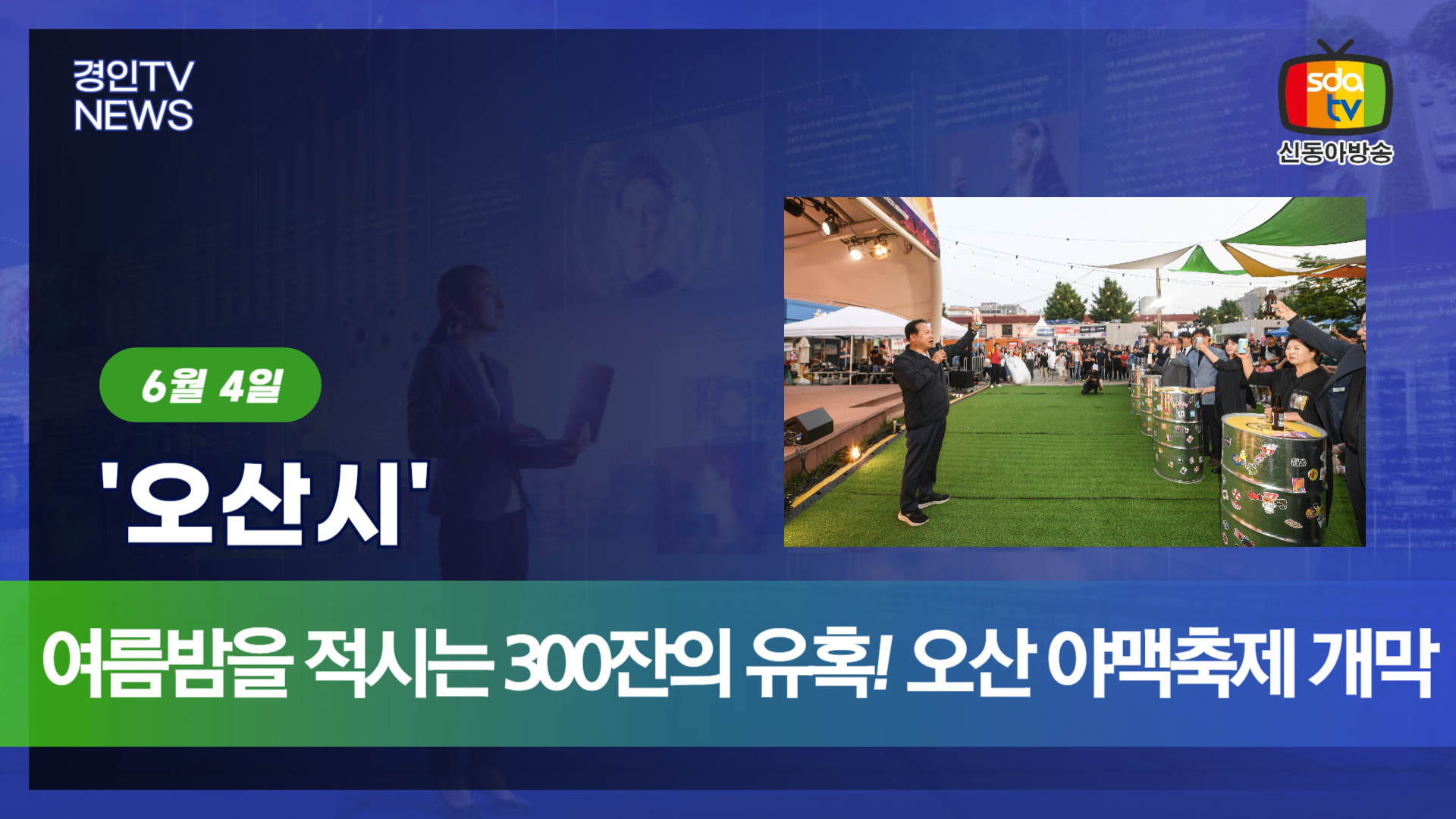 경인TV
NEWS

sda
tv
신동아방송

6월 4일

'오산시'

여름밤을 적시는 300잔의 유혹! 오산 야맥축제 개막